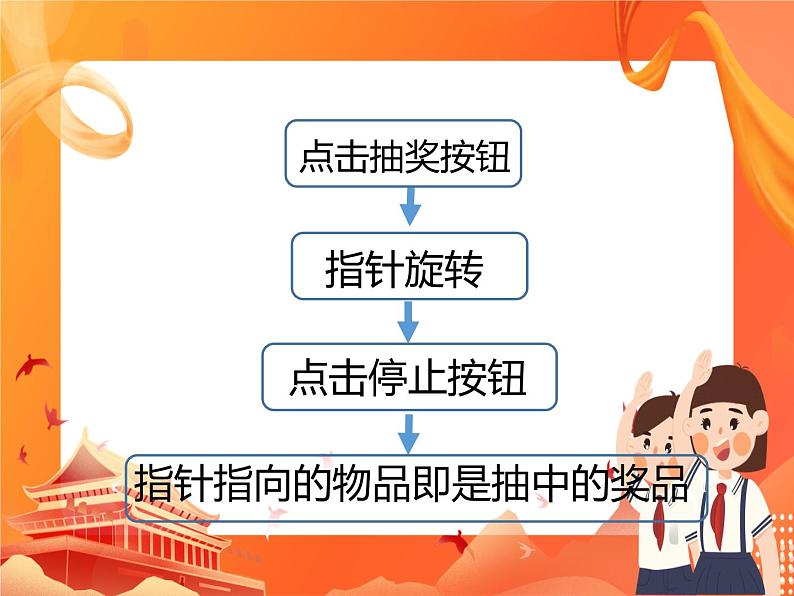 点击抽奖按钮

指针旋转

点击停止按钮

指针指向的物品即是抽中的奖品